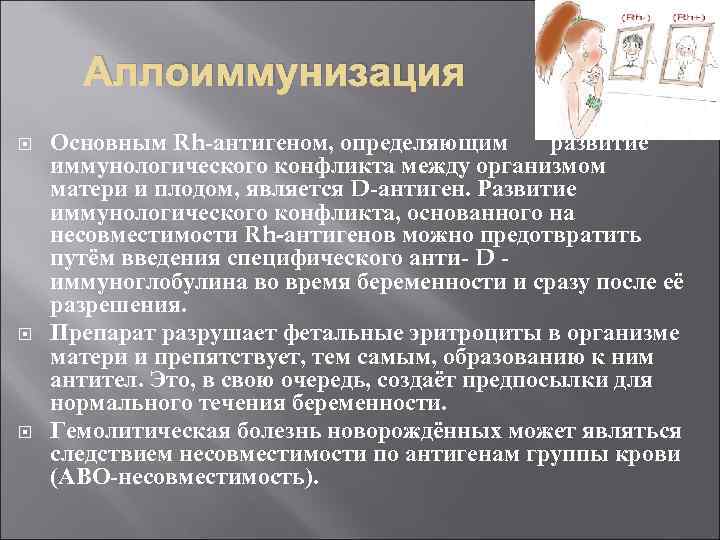 (Rh-) (Rh+)

Аллоиммунизация

Основным Rh-антигеном, определяющим развитие иммунологического конфликта между организмом матери и плодом, является D-антиген. Развитие иммунологического конфликта, основанного на несовместимости Rh-антигенов можно предотвратить путём введения специфического анти- D - иммуноглобулина во время беременности и сразу после её разрешения.

Препарат разрушает фетальные эритроциты в организме матери и препятствует, тем самым, образованию к ним антител. Это, в свою очередь, создаёт предпосылки для нормального течения беременности.

Гемолитическая болезнь новорождённых может являться следствием несовместимости по антигенам группы крови (АВО-несовместимость).